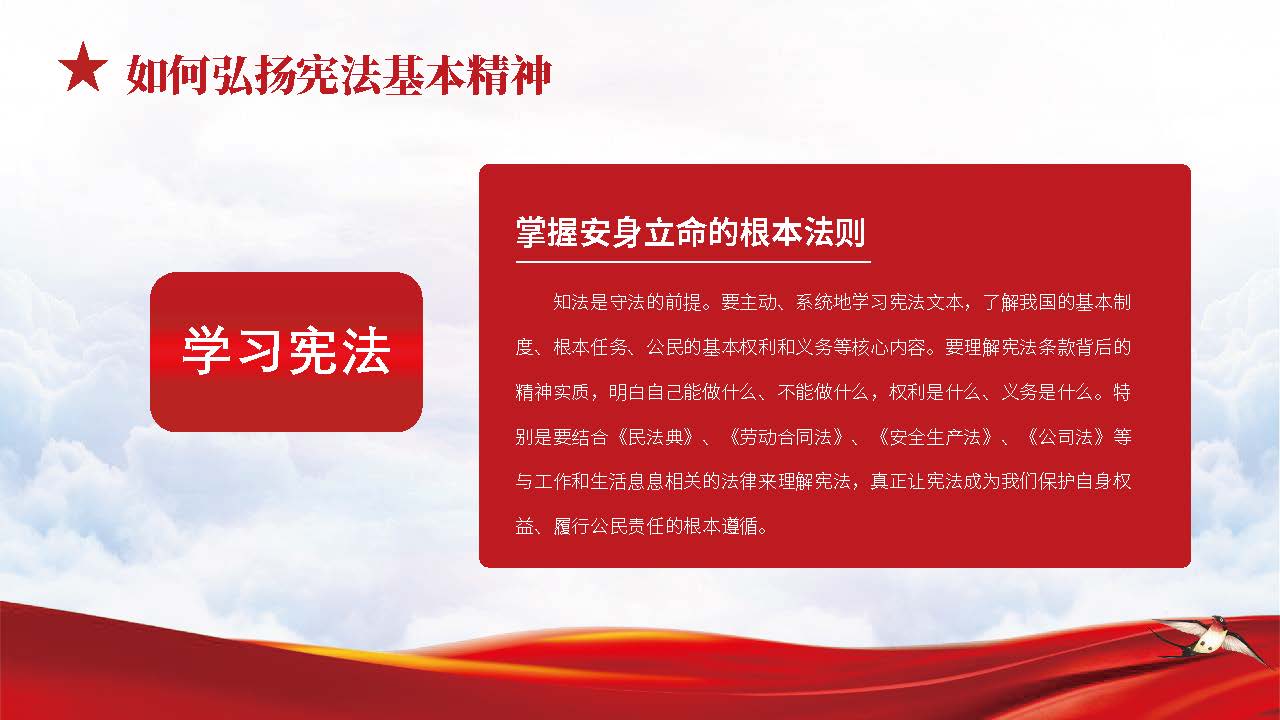 如何弘扬宪法基本精神

学习宪法

掌握安身立命的根本法则

知法是守法的前提。要主动、系统地学习宪法文本，了解我国的基本制度、根本任务、公民的基本权利和义务等核心内容。要理解宪法条款背后的精神实质，明白自己能做什么、不能做什么，权利是什么、义务是什么。特别是要结合《民法典》、《劳动合同法》、《安全生产法》、《公司法》等与工作和生活息息相关的法律来理解宪法，真正让宪法成为我们保护自身权益、履行公民责任的根本遵循。